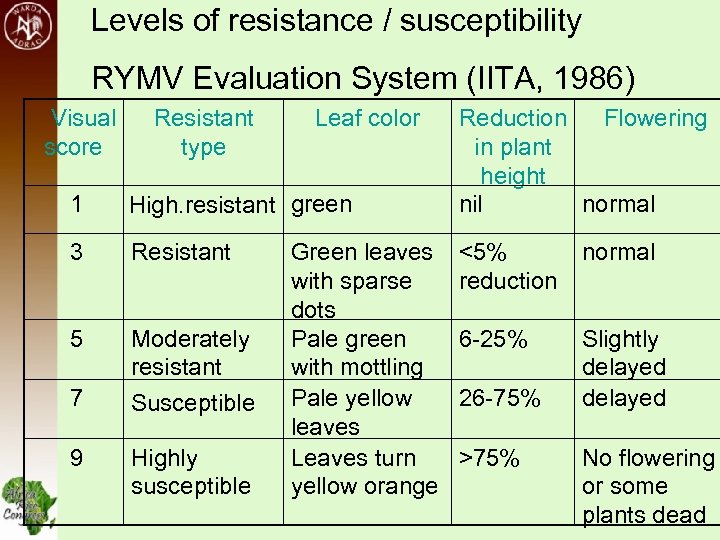 WARDA ADRAO

Levels of resistance / susceptibility

RYMV Evaluation System (IITA, 1986)

| Visual score | Resistant type | Leaf color | Reduction in plant height | Flowering |
|---|---|---|---|---|
| 1 | High.resistant | green | nil | normal |
| 3 | Resistant | Green leaves with sparse dots | <5% reduction | normal |
| 5 | Moderately resistant | Pale green with mottling | 6-25% | Slightly delayed |
| 7 | Susceptible | Pale yellow leaves | 26-75% | delayed |
| 9 | Highly susceptible | Leaves turn yellow orange | >75% | No flowering or some plants dead |

Africa Rice Congress